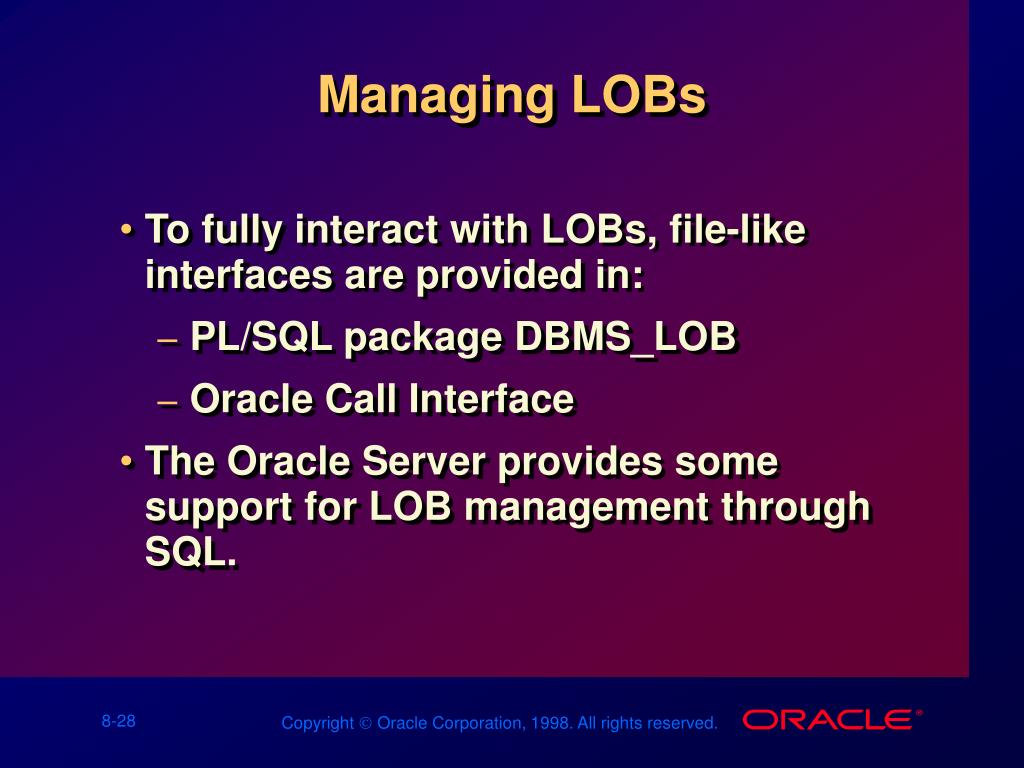 Managing LOBs

• To fully interact with LOBs, file-like interfaces are provided in:

– PL/SQL package DBMS_LOB

– Oracle Call Interface

• The Oracle Server provides some support for LOB management through SQL.

8-28

Copyright © Oracle Corporation, 1998. All rights reserved.

ORACLE®